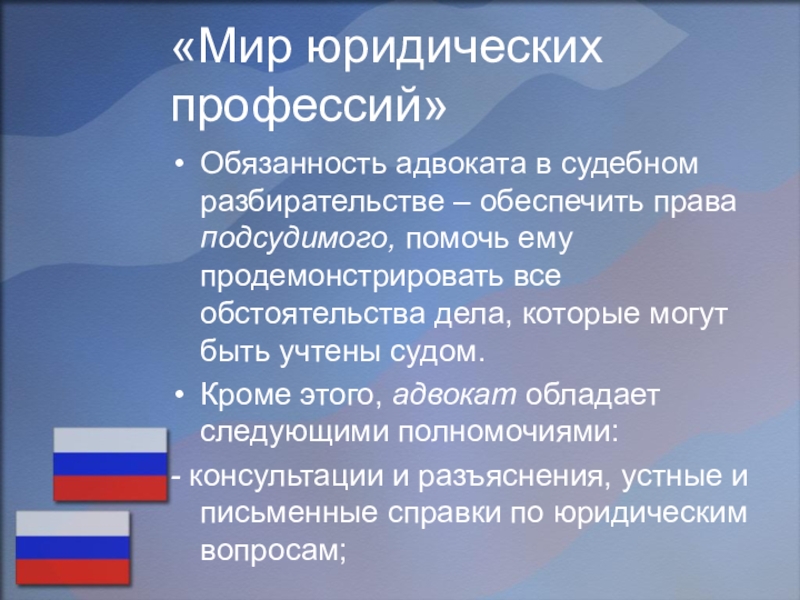 «Мир юридических профессий»

• Обязанность адвоката в судебном разбирательстве – обеспечить права подсудимого, помочь ему продемонстрировать все обстоятельства дела, которые могут быть учтены судом.

• Кроме этого, адвокат обладает следующими полномочиями:

- консультации и разъяснения, устные и письменные справки по юридическим вопросам;